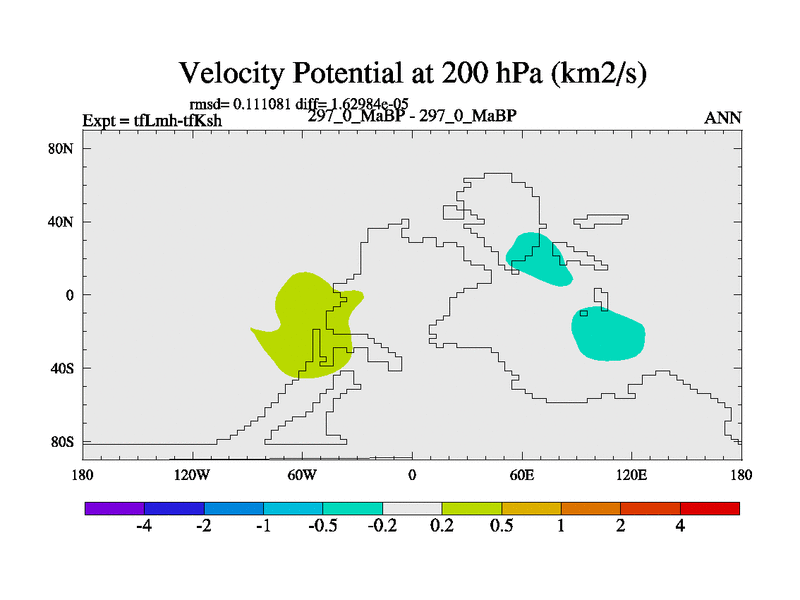 Velocity Potential at 200 hPa (km2/s)

rmsd= 0.111081 diff= 1.62984e-05
Expt = tfLmh-tfKsh
297_0_MaBP - 297_0_MaBP
ANN

80N
40N
0
40S
80S

180
120W
60W
0
60E
120E
180

-4
-2
-1
-0.5
-0.2
0.2
0.5
1
2
4